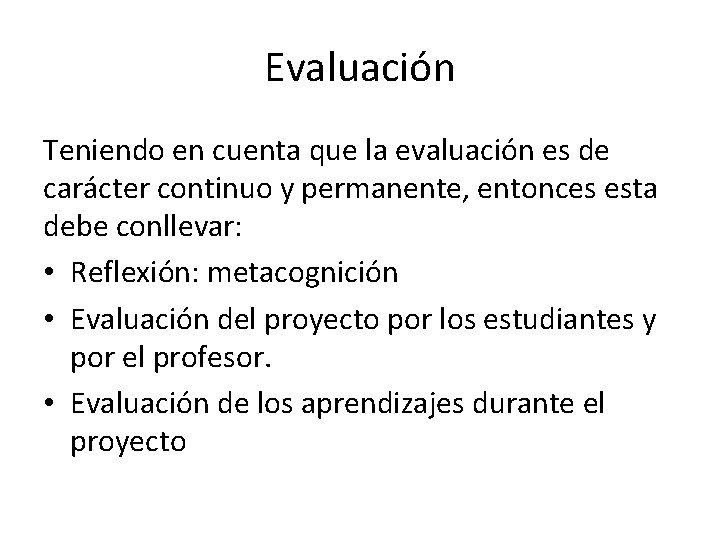 Evaluación

Teniendo en cuenta que la evaluación es de carácter continuo y permanente, entonces esta debe conllevar:

• Reflexión: metacognición
• Evaluación del proyecto por los estudiantes y por el profesor.
• Evaluación de los aprendizajes durante el proyecto